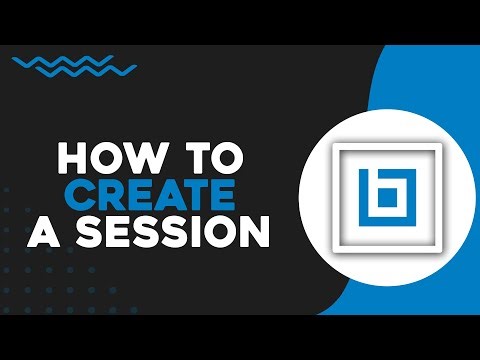 HOW TO
CREATE
A SESSION